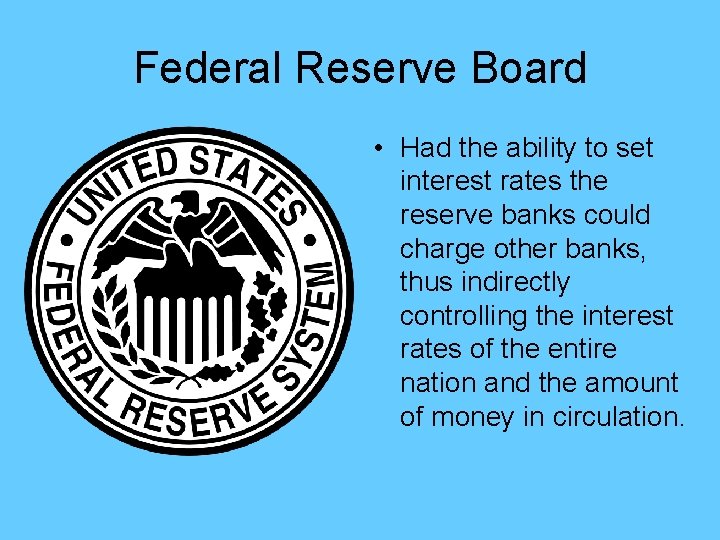 Federal Reserve Board

UNITED STATES
FEDERAL RESERVE SYSTEM

• Had the ability to set interest rates the reserve banks could charge other banks, thus indirectly controlling the interest rates of the entire nation and the amount of money in circulation.